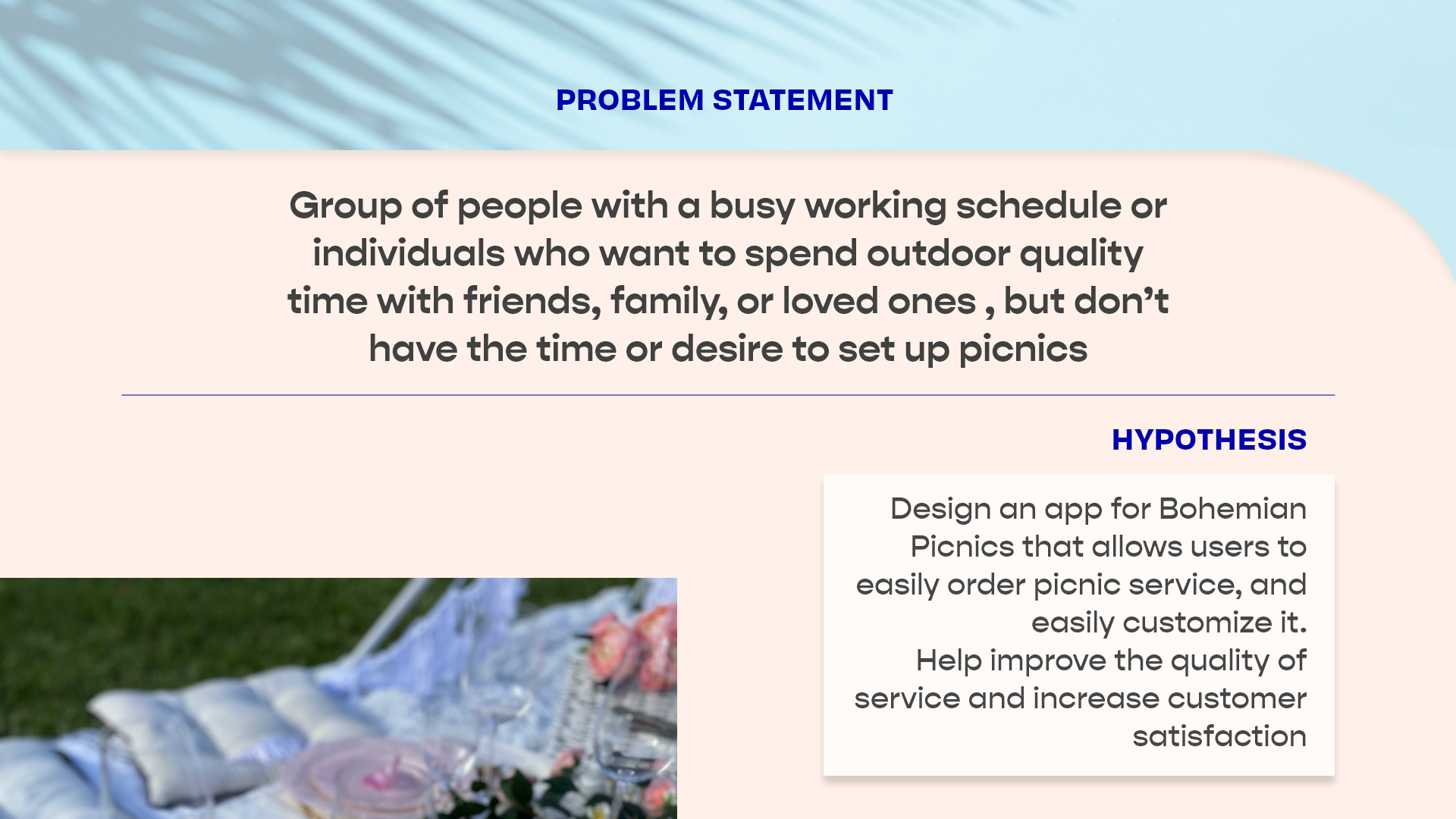 PROBLEM STATEMENT

Group of people with a busy working schedule or individuals who want to spend outdoor quality time with friends, family, or loved ones , but don't have the time or desire to set up picnics

HYPOTHESIS

Design an app for Bohemian Picnics that allows users to easily order picnic service, and easily customize it.
Help improve the quality of service and increase customer satisfaction